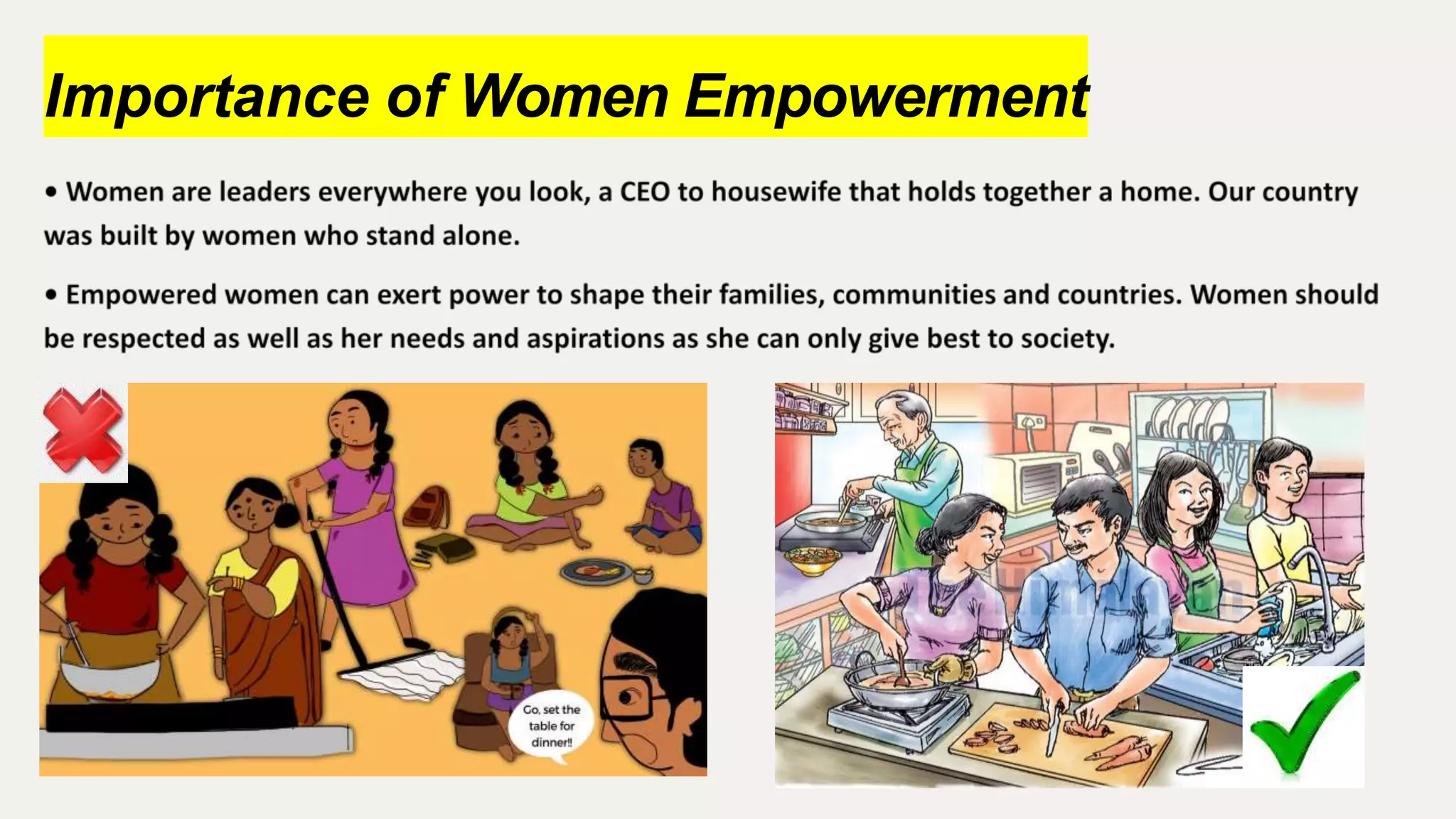 Importance of Women Empowerment

• Women are leaders everywhere you look, a CEO to housewife that holds together a home. Our country was built by women who stand alone.

• Empowered women can exert power to shape their families, communities and countries. Women should be respected as well as her needs and aspirations as she can only give best to society.

Go, set the table for dinner!!